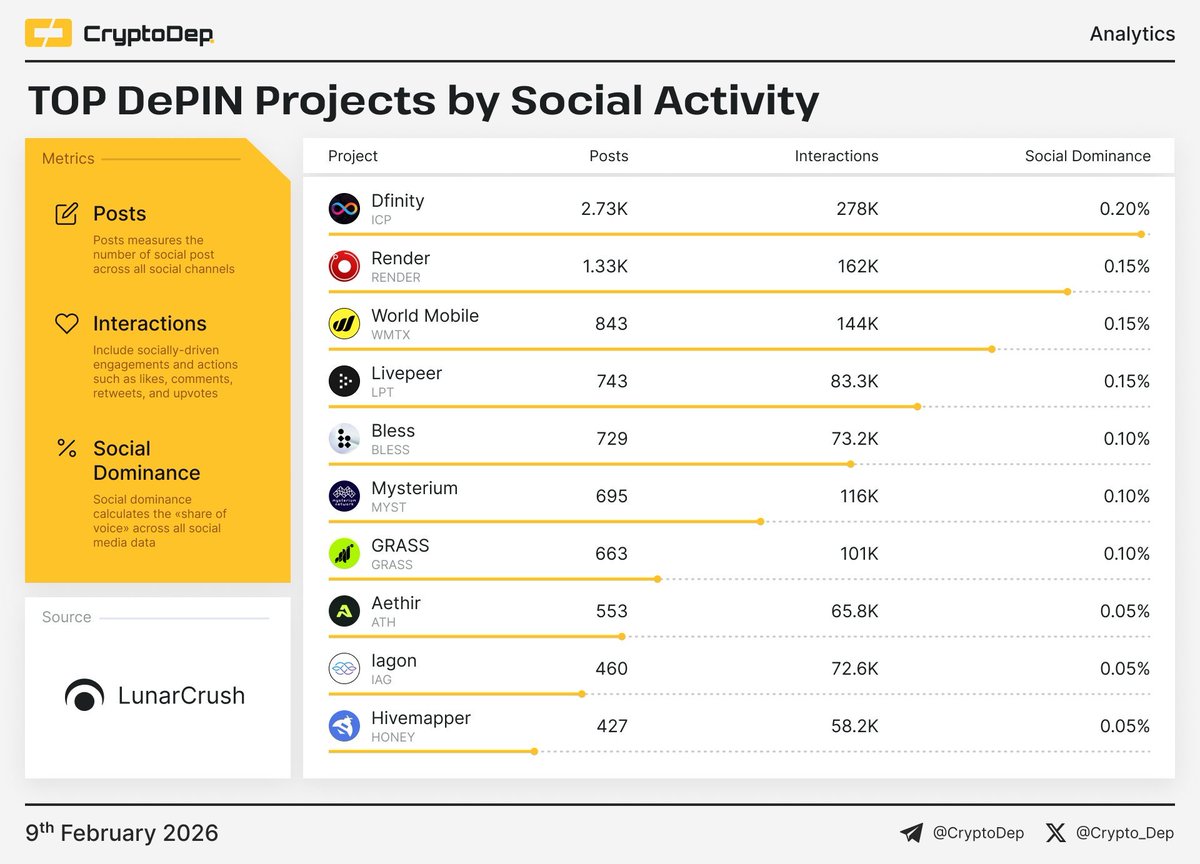 CryptoDep

Analytics

TOP DePIN Projects by Social Activity

Metrics

Posts
Posts measures the number of social post across all social channels

Interactions
Include socially-driven engagements and actions such as likes, comments, retweets, and upvotes

Social Dominance
Social dominance calculates the «share of voice» across all social media data

Source

LunarCrush

| Project | Posts | Interactions | Social Dominance |
|---|---|---|---|
| Dfinity ICP | 2.73K | 278K | 0.20% |
| Render RENDER | 1.33K | 162K | 0.15% |
| World Mobile WMTX | 843 | 144K | 0.15% |
| Livepeer LPT | 743 | 83.3K | 0.15% |
| Bless BLESS | 729 | 73.2K | 0.10% |
| Mysterium MYST | 695 | 116K | 0.10% |
| GRASS GRASS | 663 | 101K | 0.10% |
| Aethir ATH | 553 | 65.8K | 0.05% |
| Iagon IAG | 460 | 72.6K | 0.05% |
| Hivemapper HONEY | 427 | 58.2K | 0.05% |

9$^{th}$ February 2026

@CryptoDep @Crypto_Dep